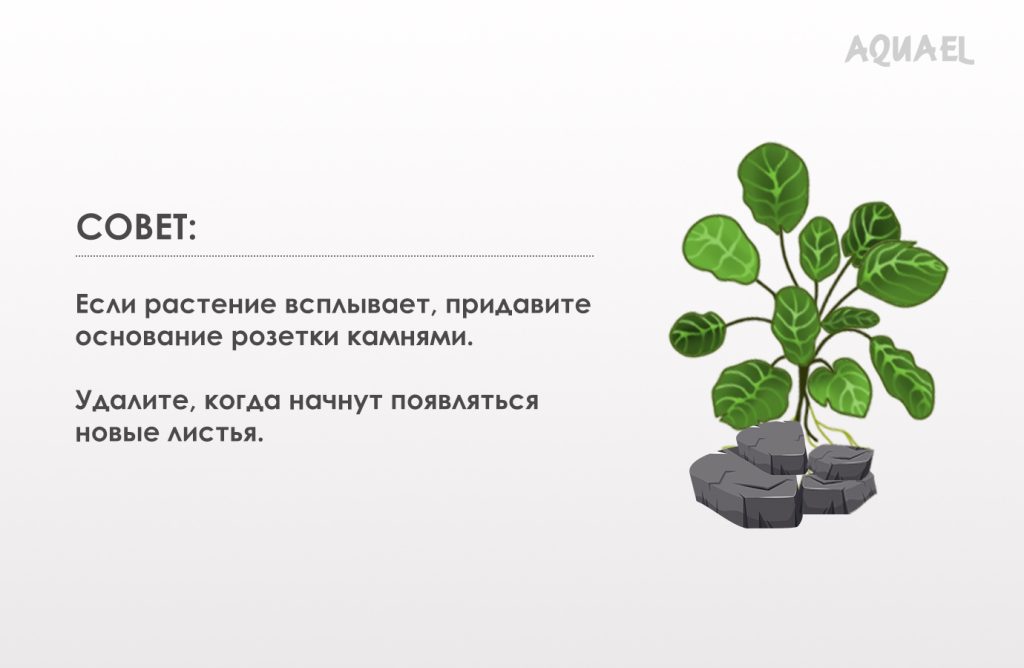 AQUAEL

СОВЕТ:

Если растение всплывает, придавите основание розетки камнями.

Удалите, когда начнут появляться новые листья.